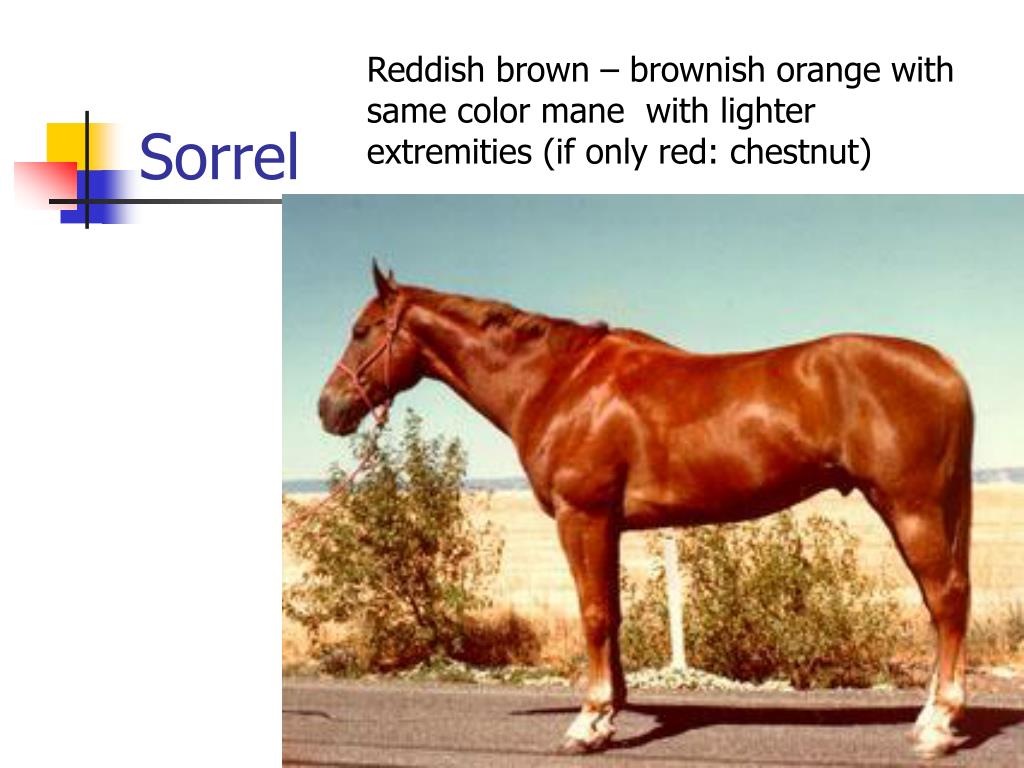 Sorrel

Reddish brown – brownish orange with same color mane with lighter extremities (if only red: chestnut)